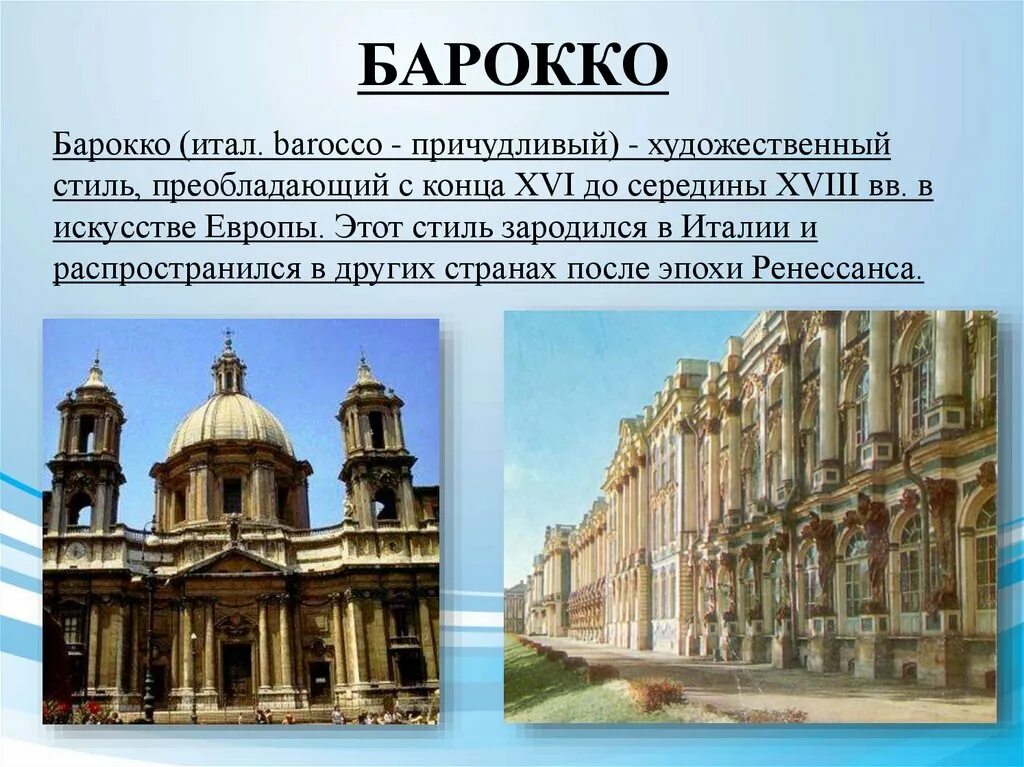 БАРОККО

Барокко (итал. barocco - причудливый) - художественный стиль, преобладающий с конца XVI до середины XVIII вв. в искусстве Европы. Этот стиль зародился в Италии и распространился в других странах после эпохи Ренессанса.